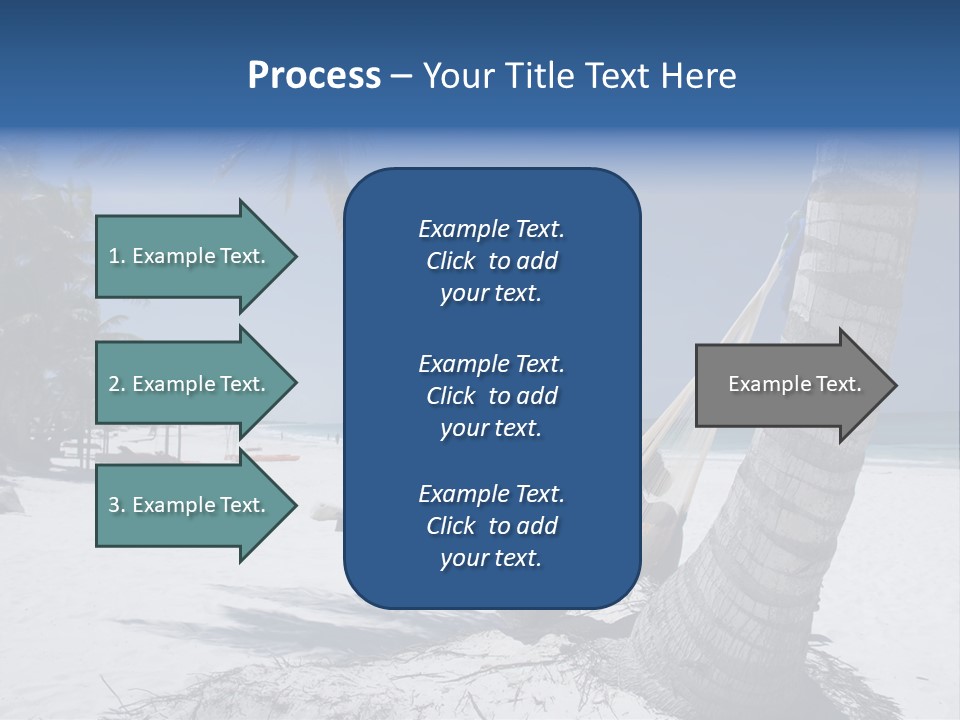 Process – Your Title Text Here

1. Example Text.

2. Example Text.

3. Example Text.

Example Text. Click to add your text.

Example Text. Click to add your text.

Example Text. Click to add your text.

Example Text.